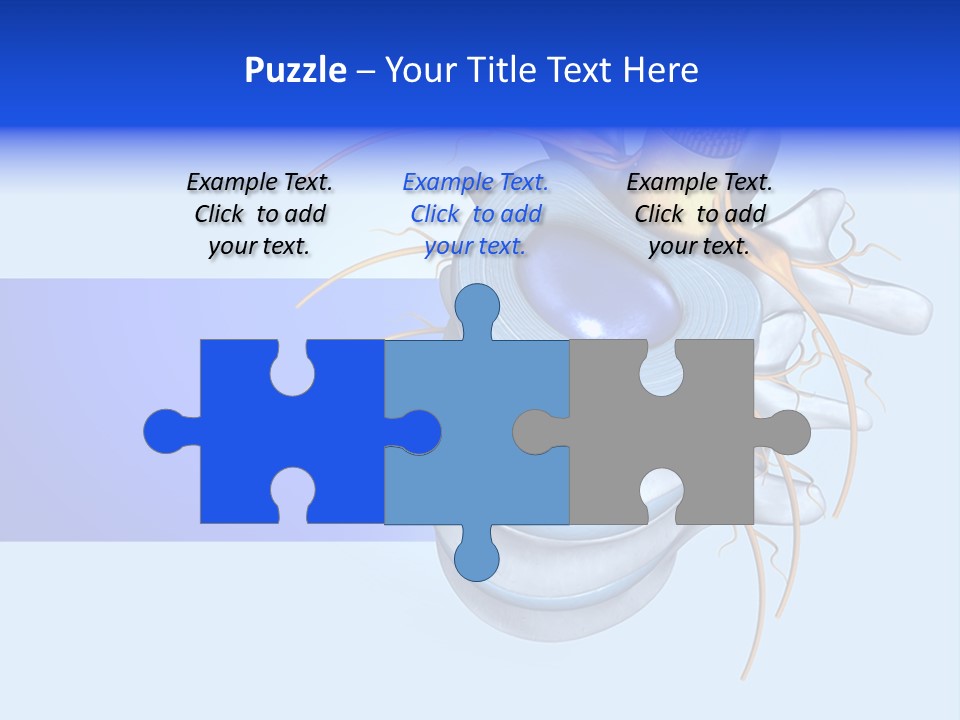 Puzzle – Your Title Text Here

Example Text. Click to add your text.

Example Text. Click to add your text.

Example Text. Click to add your text.